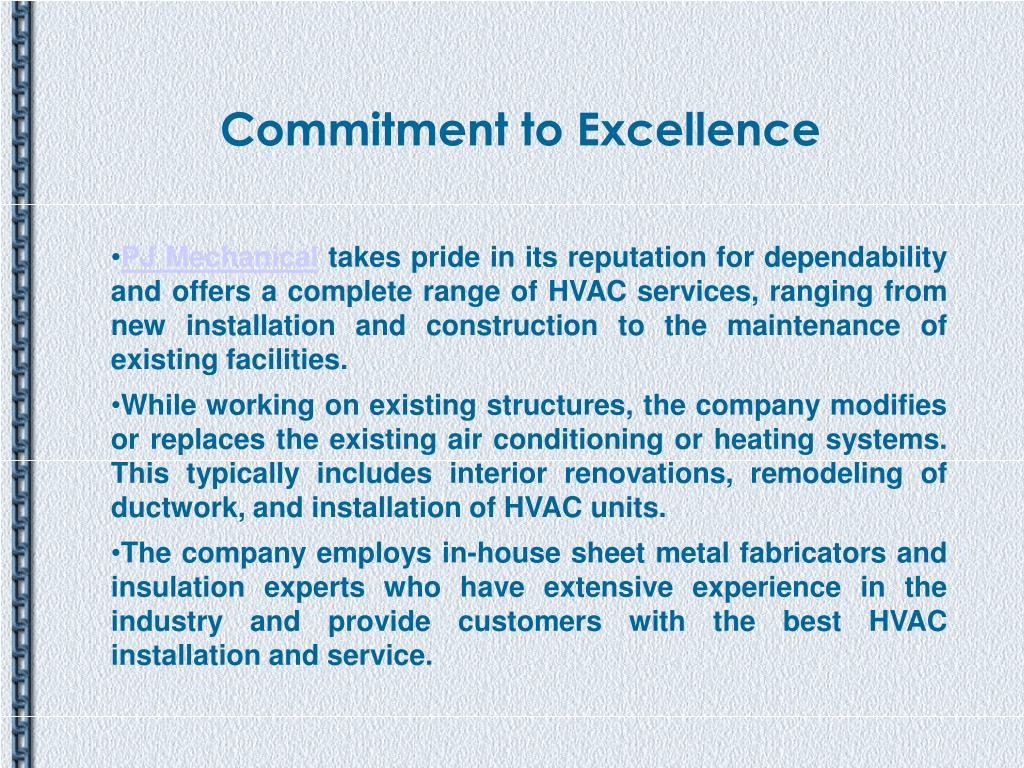 Commitment to Excellence

•PJ Mechanical takes pride in its reputation for dependability and offers a complete range of HVAC services, ranging from new installation and construction to the maintenance of existing facilities.

•While working on existing structures, the company modifies or replaces the existing air conditioning or heating systems. This typically includes interior renovations, remodeling of ductwork, and installation of HVAC units.

•The company employs in-house sheet metal fabricators and insulation experts who have extensive experience in the industry and provide customers with the best HVAC installation and service.